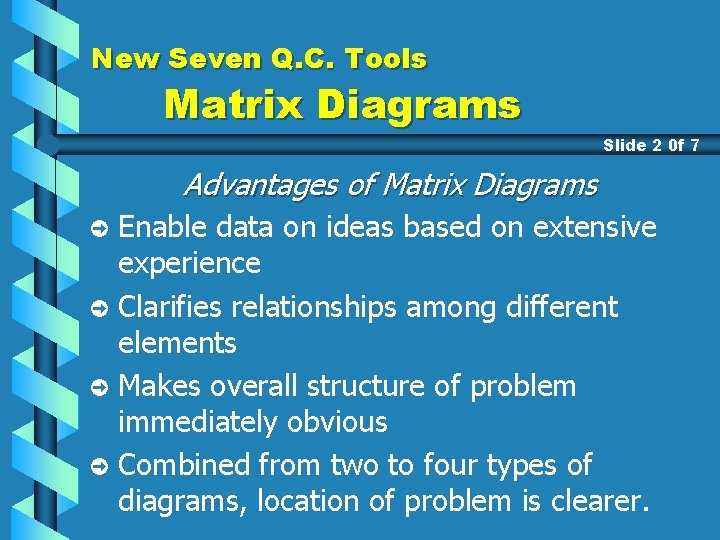 New Seven Q.C. Tools
Matrix Diagrams

Slide 2 0f 7

Advantages of Matrix Diagrams

➲ Enable data on ideas based on extensive experience

➲ Clarifies relationships among different elements

➲ Makes overall structure of problem immediately obvious

➲ Combined from two to four types of diagrams, location of problem is clearer.